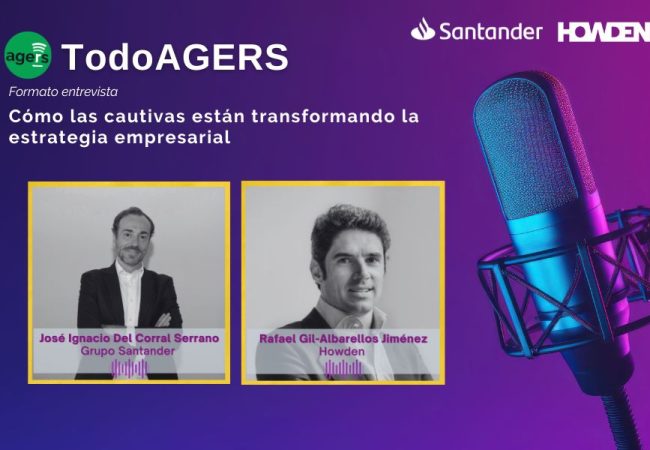 agers TodoAGERS

Santander HOWDEN

Formato entrevista

Cómo las cautivas están transformando la estrategia empresarial

José Ignacio Del Corral Serrano
Grupo Santander

Rafael Gil-Albarellos Jiménez
Howden